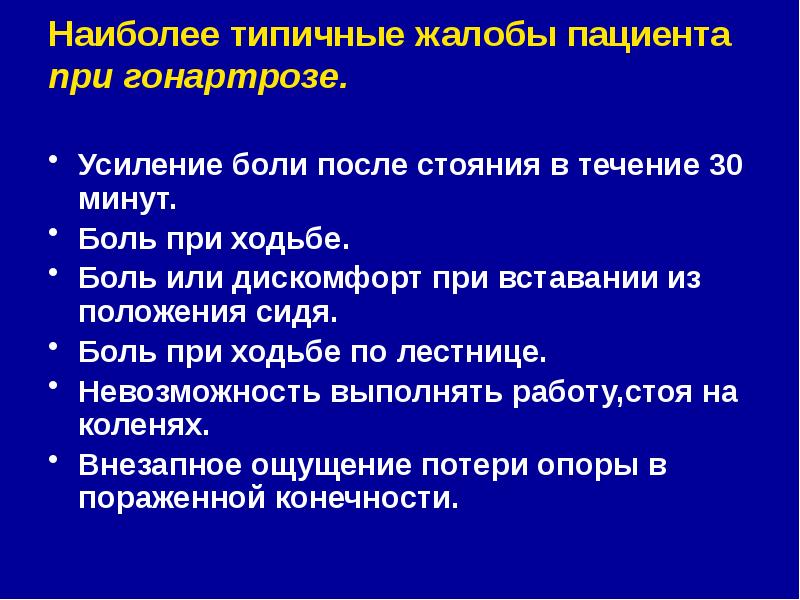 Наиболее типичные жалобы пациента при гонартрозе.

• Усиление боли после стояния в течение 30 минут.
• Боль при ходьбе.
• Боль или дискомфорт при вставании из положения сидя.
• Боль при ходьбе по лестнице.
• Невозможность выполнять работу,стоя на коленях.
• Внезапное ощущение потери опоры в пораженной конечности.